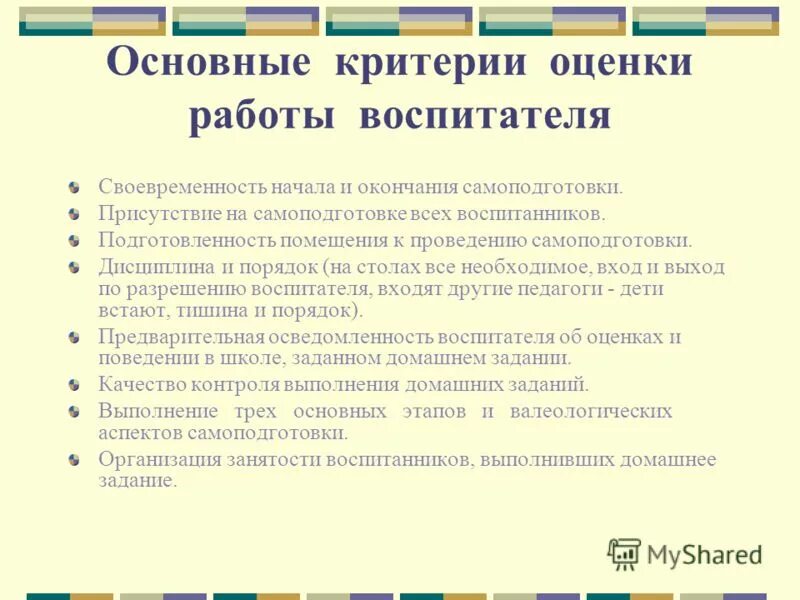 Основные критерии оценки работы воспитателя

Своевременность начала и окончания самоподготовки.
Присутствие на самоподготовке всех воспитанников.
Подготовленность помещения к проведению самоподготовки.
Дисциплина и порядок (на столах все необходимое, вход и выход по разрешению воспитателя, входят другие педагоги - дети встают, тишина и порядок).
Предварительная осведомленность воспитателя об оценках и поведении в школе, заданном домашнем задании.
Качество контроля выполнения домашних заданий.
Выполнение трех основных этапов и валеологических аспектов самоподготовки.
Организация занятости воспитанников, выполнивших домашнее задание.

MyShared